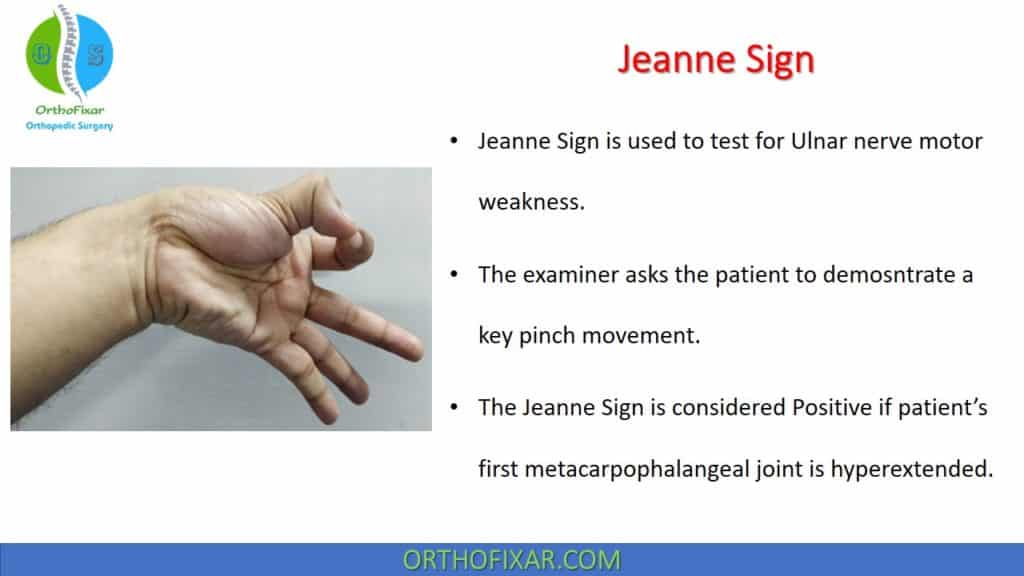 O S
OrthoFixar
Orthopedic Surgery

Jeanne Sign

• Jeanne Sign is used to test for Ulnar nerve motor weakness.

• The examiner asks the patient to demosntrate a key pinch movement.

• The Jeanne Sign is considered Positive if patient's first metacarpophalangeal joint is hyperextended.

ORTHOFIXAR.COM